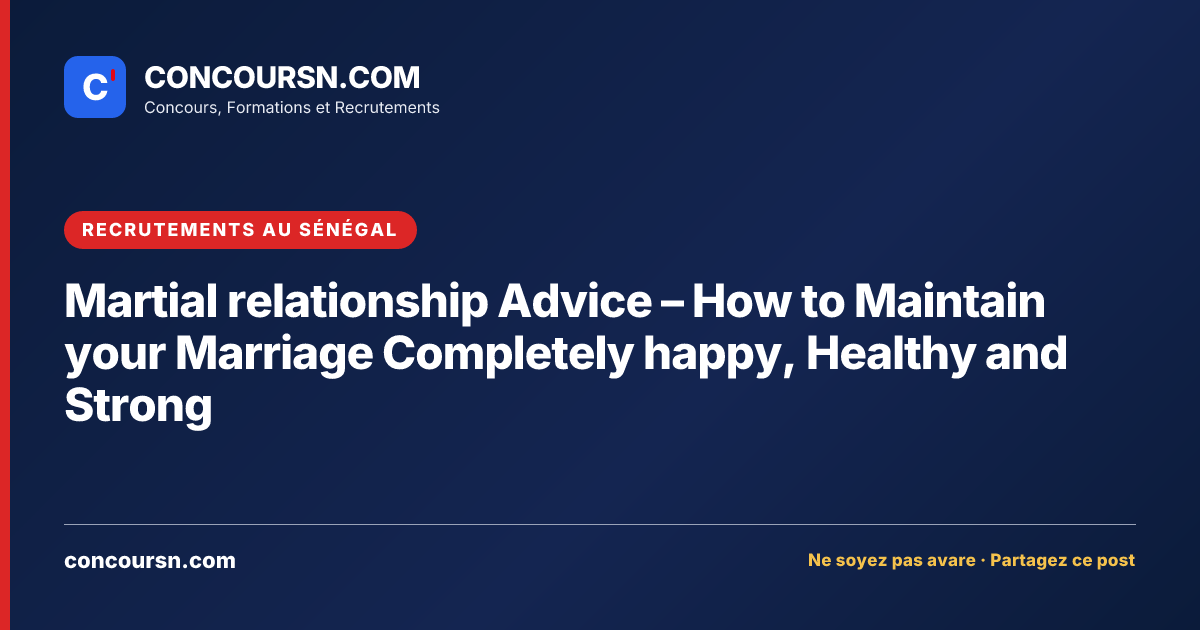 C'

CONCOURSN.COM
Concours, Formations et Recrutements

RECRUTEMENTS AU SÉNÉGAL

Martial relationship Advice – How to Maintain your Marriage Completely happy, Healthy and Strong

concoursn.com

Ne soyez pas avare · Partagez ce post